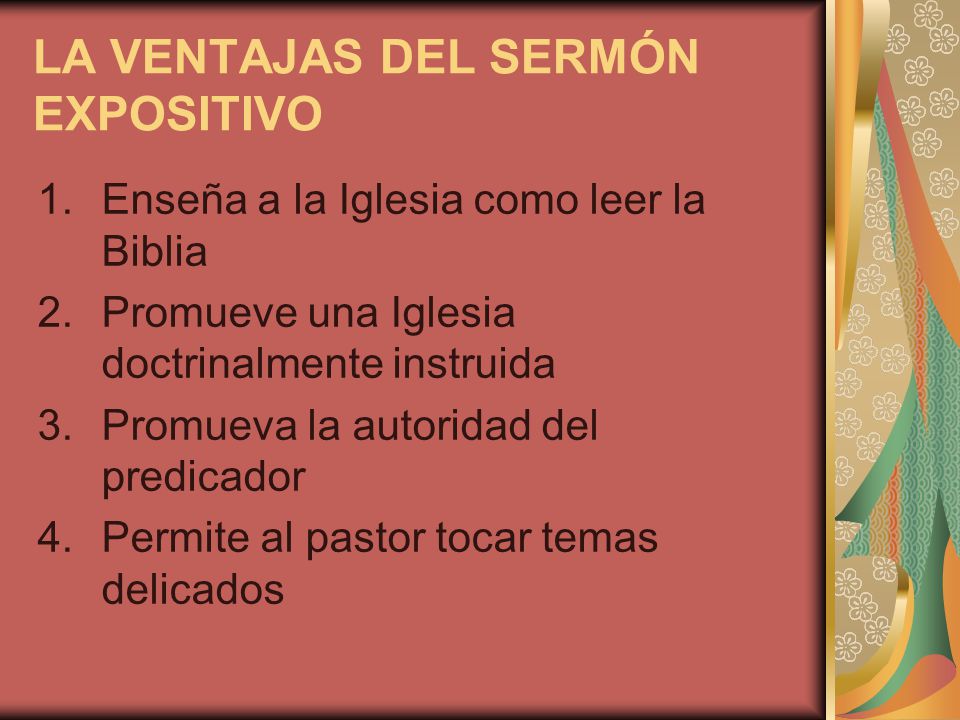 LA VENTAJAS DEL SERMÓN EXPOSITIVO

1. Enseña a la Iglesia como leer la Biblia
2. Promueve una Iglesia doctrinalmente instruida
3. Promueva la autoridad del predicador
4. Permite al pastor tocar temas delicados